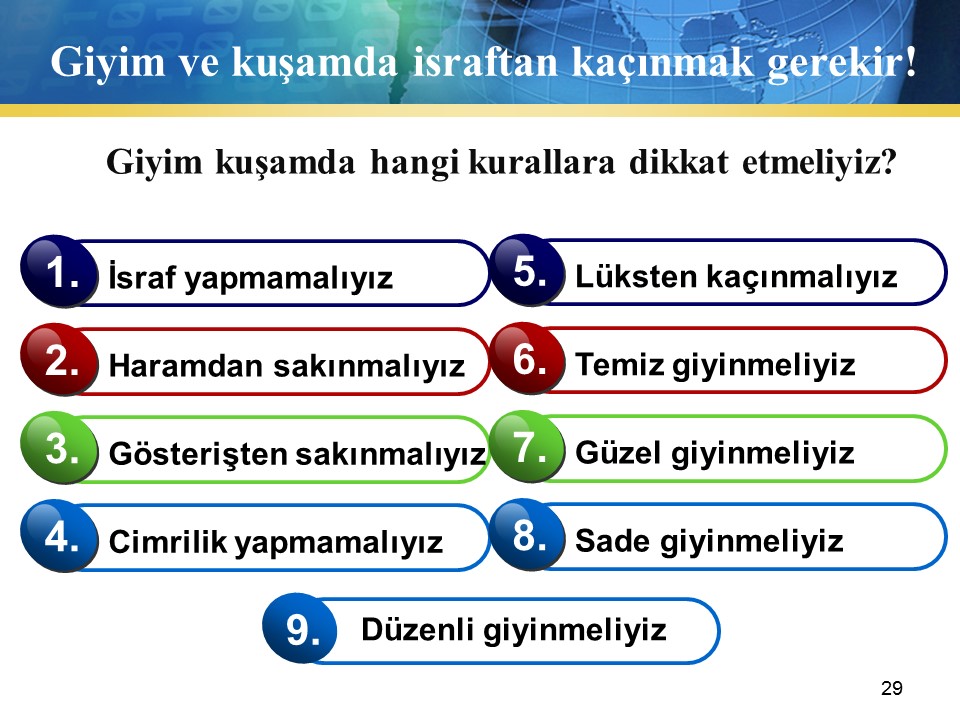 Giyim ve kuşamda israftan kaçınmak gerekir!

Giyim kuşamda hangi kurallara dikkat etmeliyiz?

1. İsraf yapmamalıyız

2. Haramdan sakınmalıyız

3. Gösterişten sakınmalıyız

4. Cimrilik yapmamalıyız

5. Lüksten kaçınmalıyız

6. Temiz giyinmeliyiz

7. Güzel giyinmeliyiz

8. Sade giyinmeliyiz

9. Düzenli giyinmeliyiz

29